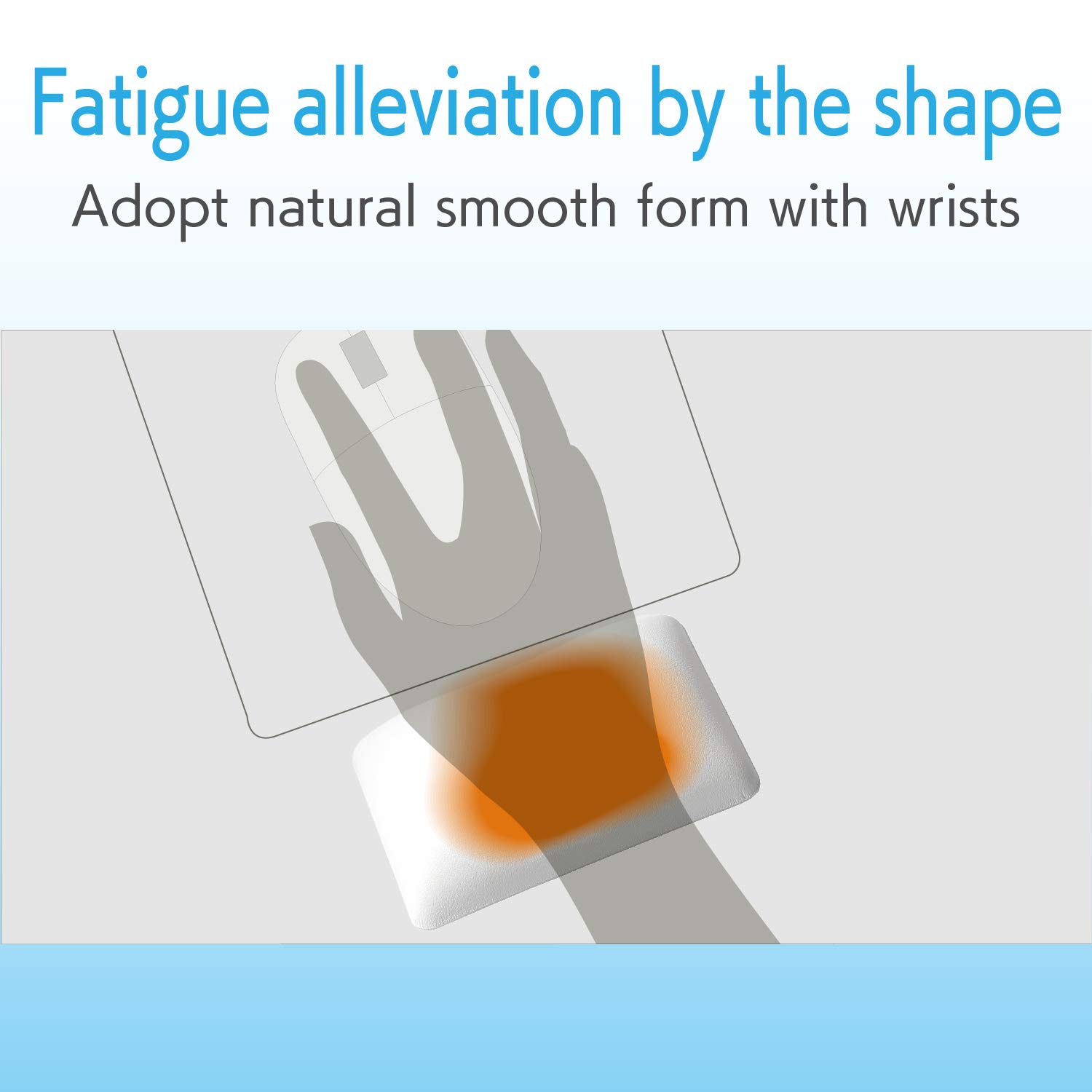 Fatigue alleviation by the shape

Adopt natural smooth form with wrists